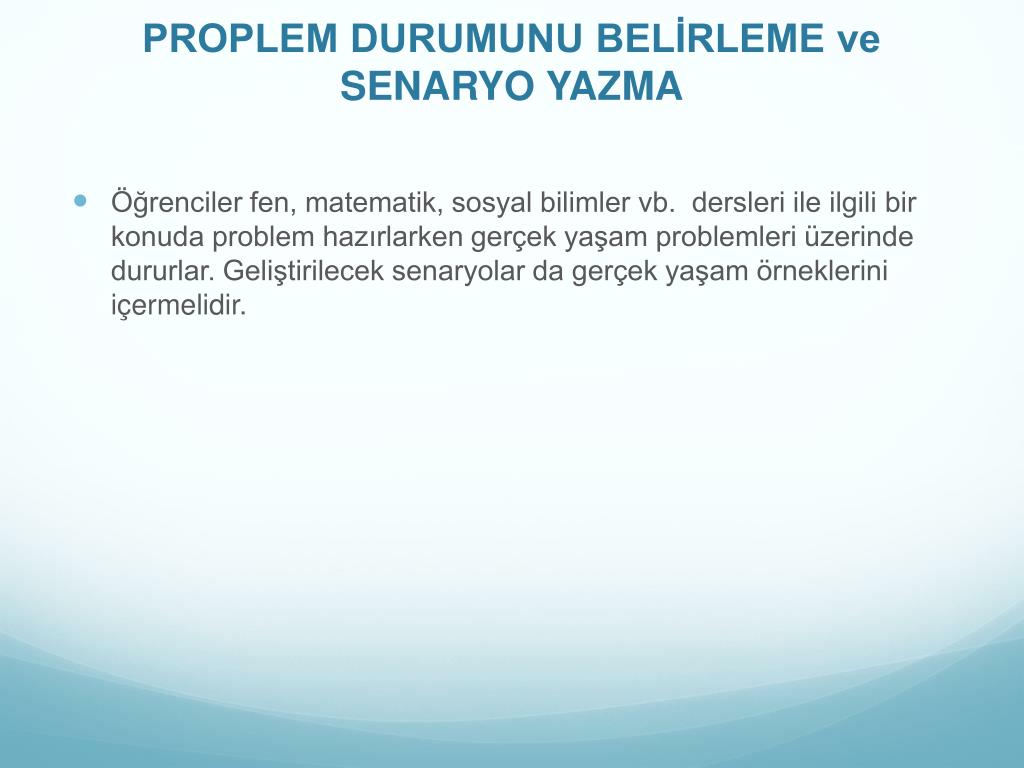 PROPLEM DURUMUNU BELİRLEME ve SENARYO YAZMA

Öğrenciler fen, matematik, sosyal bilimler vb. dersleri ile ilgili bir konuda problem hazırlarken gerçek yaşam problemleri üzerinde dururlar. Geliştirilecek senaryolar da gerçek yaşam örneklerini içermelidir.